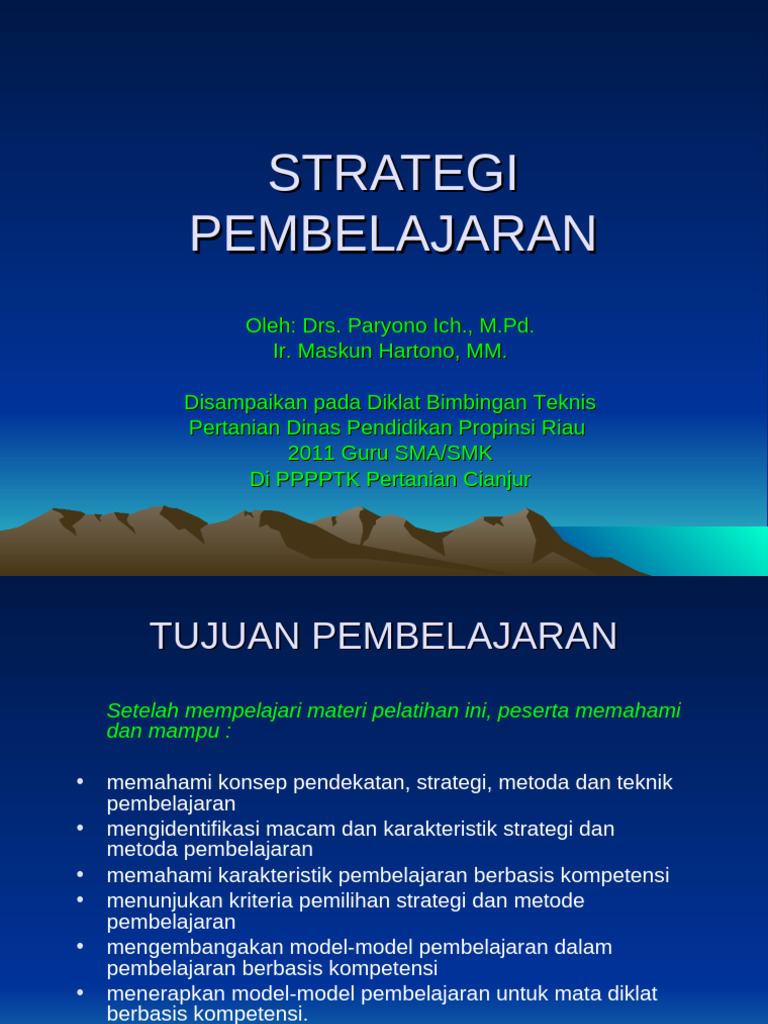 STRATEGI PEMBELAJARAN

Oleh: Drs. Paryono Ich., M.Pd.
Ir. Maskun Hartono, MM.

Disampaikan pada Diklat Bimbingan Teknis Pertanian Dinas Pendidikan Propinsi Riau 2011 Guru SMA/SMK Di PPPPTK Pertanian Cianjur

TUJUAN PEMBELAJARAN

Setelah mempelajari materi pelatihan ini, peserta memahami dan mampu :

• memahami konsep pendekatan, strategi, metoda dan teknik pembelajaran
• mengidentifikasi macam dan karakteristik strategi dan metoda pembelajaran
• memahami karakteristik pembelajaran berbasis kompetensi
• menunjukan kriteria pemilihan strategi dan metode pembelajaran
• mengembangakan model-model pembelajaran dalam pembelajaran berbasis kompetensi
• menerapkan model-model pembelajaran untuk mata diklat berbasis kompetensi.